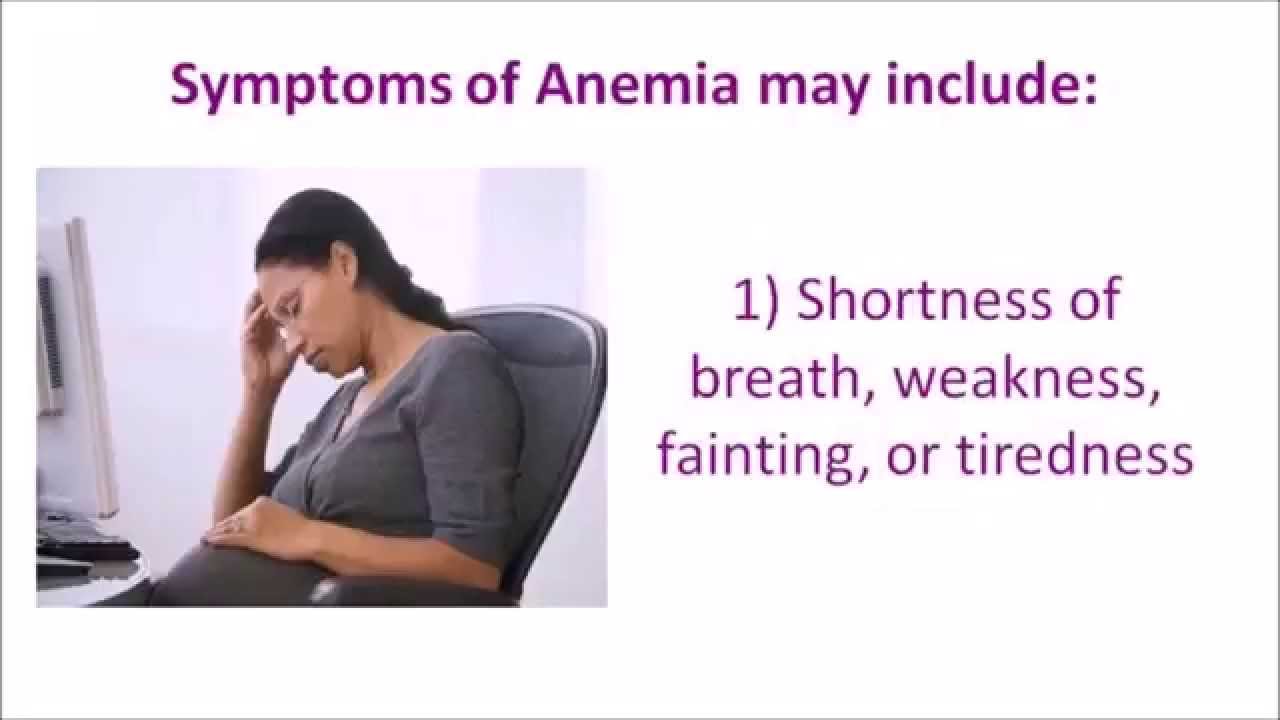 Symptoms of Anemia may include:

1) Shortness of breath, weakness, fainting, or tiredness